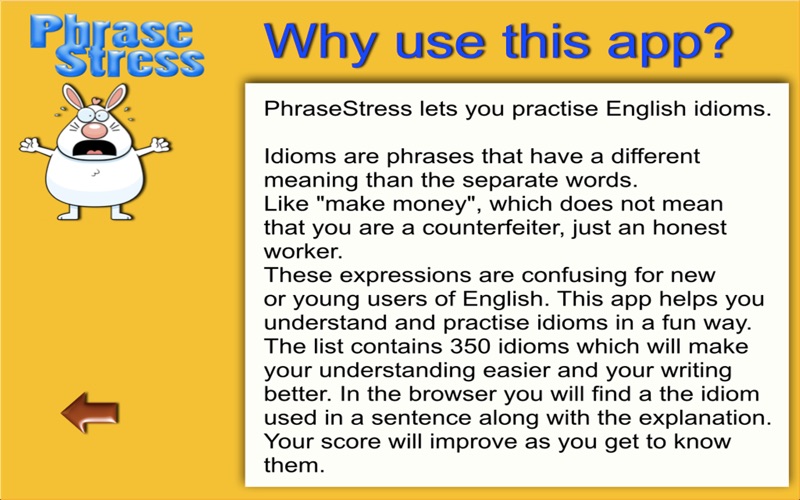 Phrase Stress

Why use this app?

PhraseStress lets you practise English idioms.

Idioms are phrases that have a different meaning than the separate words.
Like "make money", which does not mean that you are a counterfeiter, just an honest worker.
These expressions are confusing for new or young users of English. This app helps you understand and practise idioms in a fun way.
The list contains 350 idioms which will make your understanding easier and your writing better. In the browser you will find a the idiom used in a sentence along with the explanation.
Your score will improve as you get to know them.